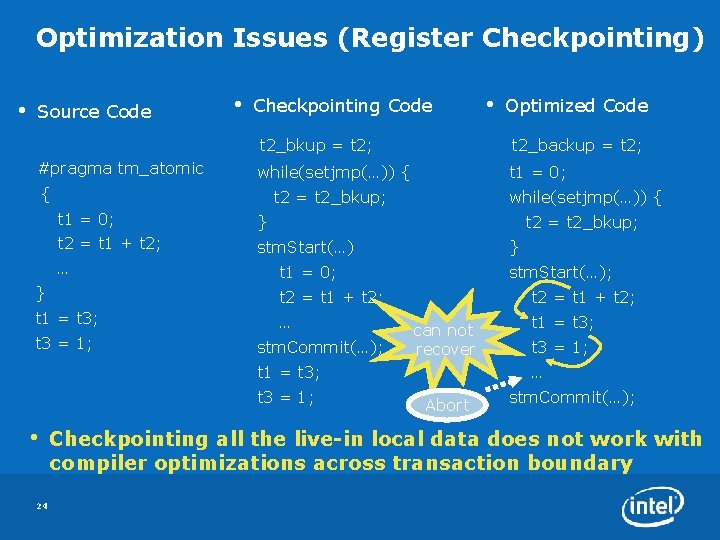 Optimization Issues (Register Checkpointing)

• Source Code

#pragma tm_atomic
{
t1 = 0;
t2 = t1 + t2;
…
}
t1 = t3;
t3 = 1;

• Checkpointing Code

t2_bkup = t2;
while(setjmp(…)) {
t2 = t2_bkup;
}
stmStart(…)
t1 = 0;
t2 = t1 + t2;
…
stmCommit(…);
t1 = t3;
t3 = 1;

• Optimized Code

t2_backup = t2;
t1 = 0;
while(setjmp(…)) {
t2 = t2_bkup;
}
stmStart(…);
t2 = t1 + t2;
t1 = t3;
t3 = 1;
…
stmCommit(…);

can not recover

Abort

• Checkpointing all the live-in local data does not work with compiler optimizations across transaction boundary

24

intel